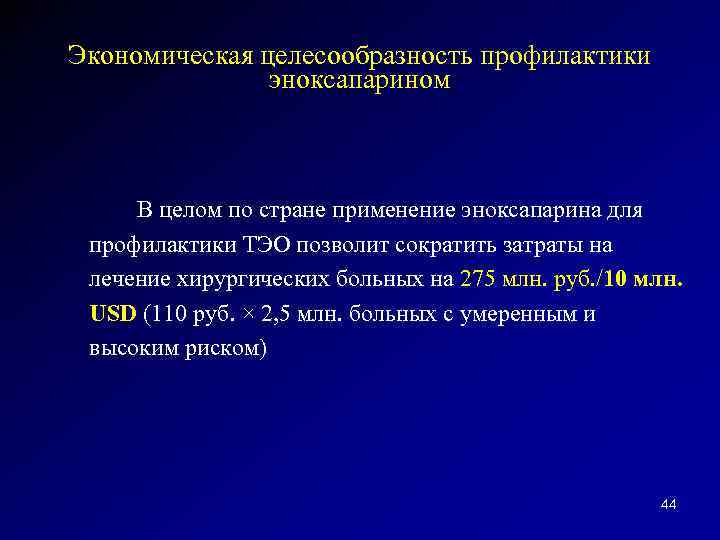 Экономическая целесообразность профилактики эноксапарином

В целом по стране применение эноксапарина для профилактики ТЭО позволит сократить затраты на лечение хирургических больных на 275 млн. руб./10 млн. USD (110 руб. × 2,5 млн. больных с умеренным и высоким риском)

44